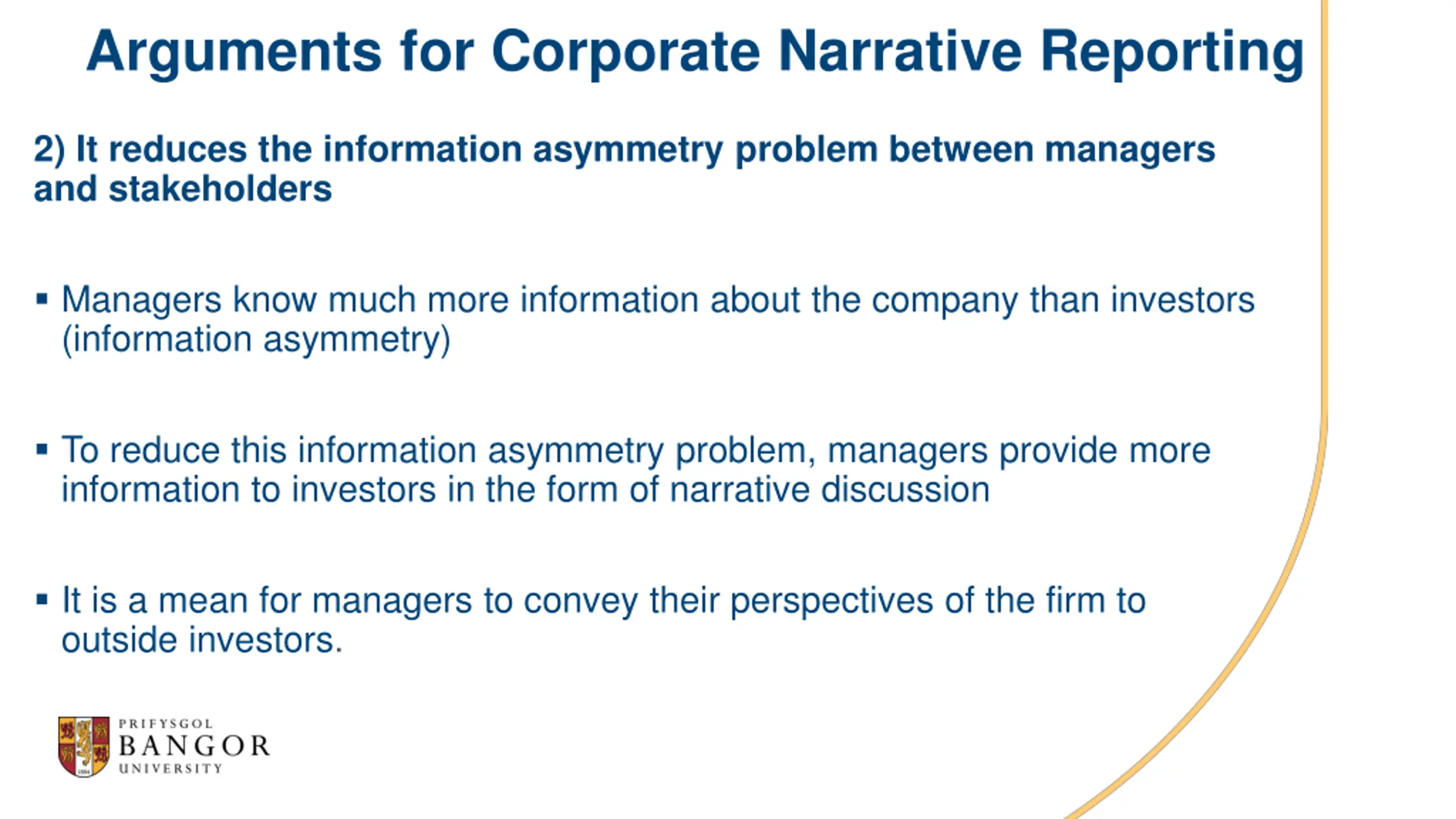 Arguments for Corporate Narrative Reporting

2) It reduces the information asymmetry problem between managers and stakeholders

▪ Managers know much more information about the company than investors (information asymmetry)

▪ To reduce this information asymmetry problem, managers provide more information to investors in the form of narrative discussion

▪ It is a mean for managers to convey their perspectives of the firm to outside investors.

PRIFYSGOL
BANGOR
UNIVERSITY